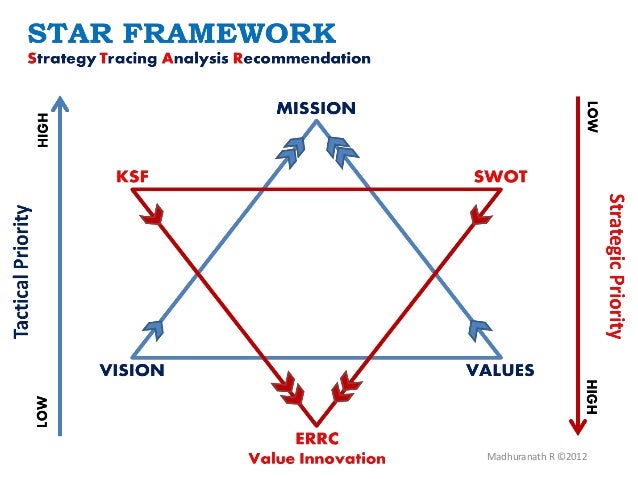 STAR FRAMEWORK
Strategy Tracing Analysis Recommendation

HIGH
Tactical Priority
LOW

MISSION
KSF
SWOT
VISION
VALUES
ERRC
Value Innovation

LOW
Strategic Priority
HIGH

Madhuranath R ©2012